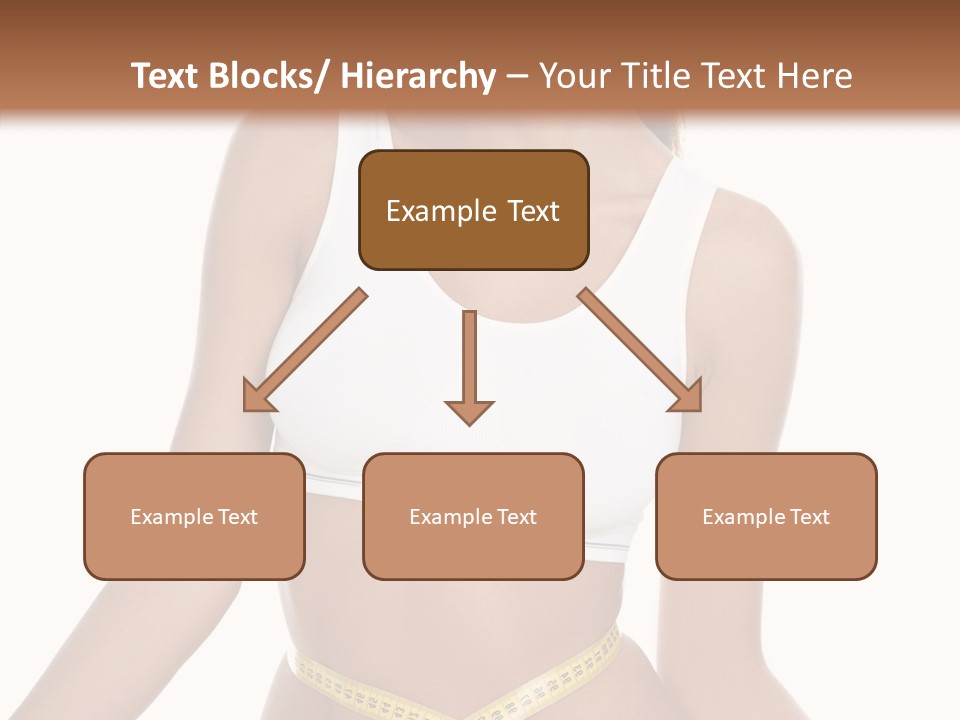 Text Blocks/ Hierarchy – Your Title Text Here

Example Text

Example Text

Example Text

Example Text